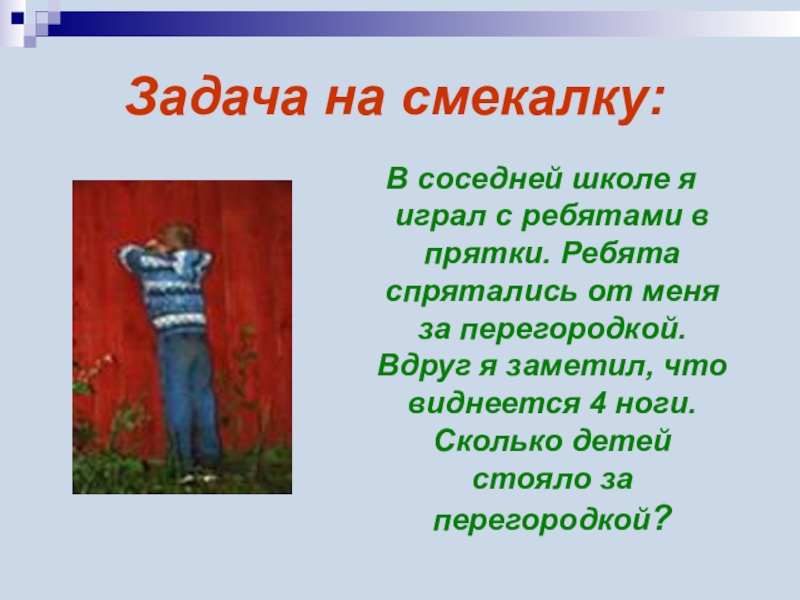 Задача на смекалку:

В соседней школе я играл с ребятами в прятки. Ребята спрятались от меня за перегородкой. Вдруг я заметил, что виднеется 4 ноги. Сколько детей стояло за перегородкой?